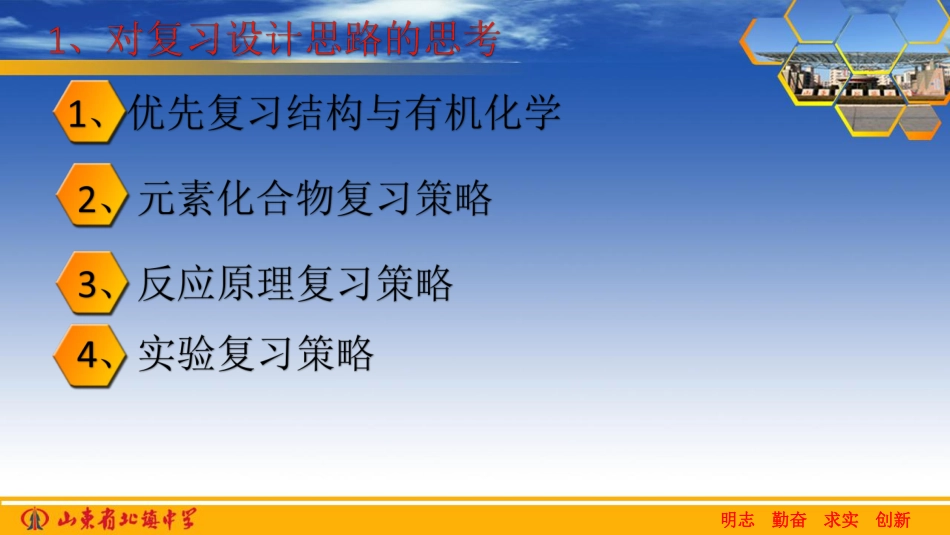 1、对复习设计思路的思考

1、优先复习结构与有机化学

2、元素化合物复习策略

3、反应原理复习策略

4、实验复习策略

山东省北镇中学

明志 勤奋 求实 创新